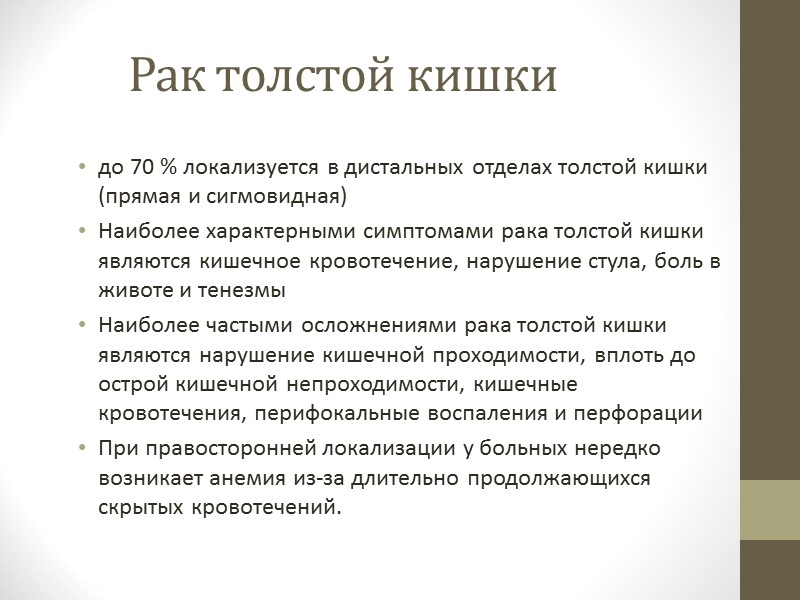 Рак толстой кишки

• до 70 % локализуется в дистальных отделах толстой кишки (прямая и сигмовидная)

• Наиболее характерными симптомами рака толстой кишки являются кишечное кровотечение, нарушение стула, боль в животе и тенезмы

• Наиболее частыми осложнениями рака толстой кишки являются нарушение кишечной проходимости, вплоть до острой кишечной непроходимости, кишечные кровотечения, перифокальные воспаления и перфорации

• При правосторонней локализации у больных нередко возникает анемия из-за длительно продолжающихся скрытых кровотечений.